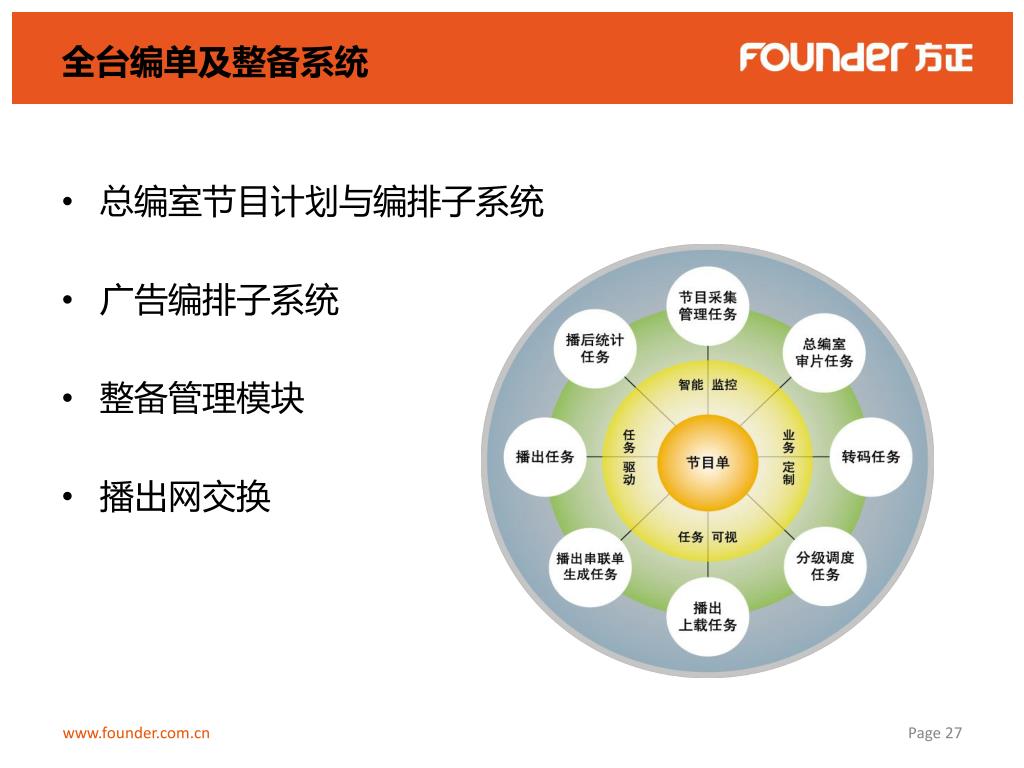 全台编单及整备系统

FOUNDER 方正

• 总编室节目计划与编排子系统

• 广告编排子系统

• 整备管理模块

• 播出网交换

节目采集管理任务

总编室审片任务

转码任务

分级调度任务

播出上载任务

播出串联单生成任务

播出任务

播后统计任务

智能 监控

业务定制

任务 可视

任务驱动

节目单

www.founder.com.cn

Page 27